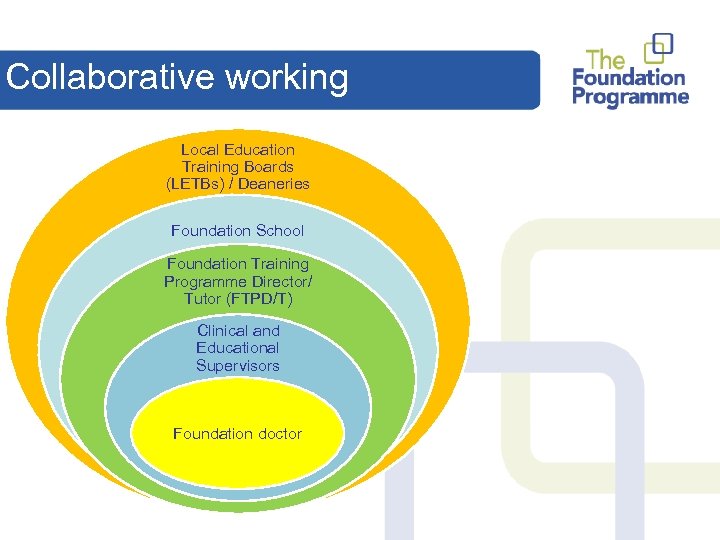 Collaborative working

The Foundation Programme

Local Education Training Boards (LETBs) / Deaneries

Foundation School

Foundation Training Programme Director/ Tutor (FTPD/T)

Clinical and Educational Supervisors

Foundation doctor